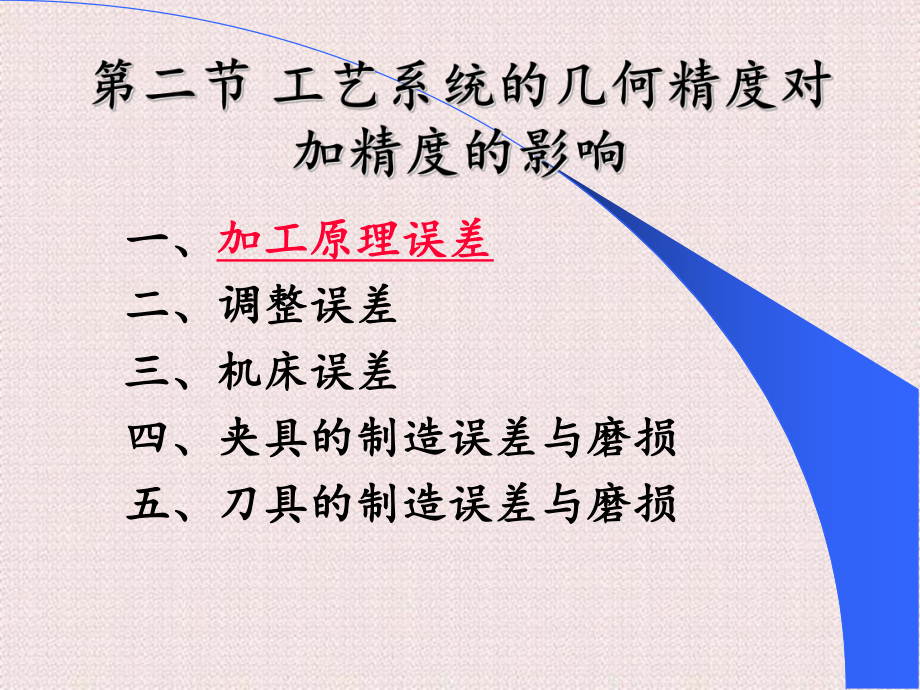 第二节 工艺系统的几何精度对加精度的影响

一、加工原理误差
二、调整误差
三、机床误差
四、夹具的制造误差与磨损
五、刀具的制造误差与磨损